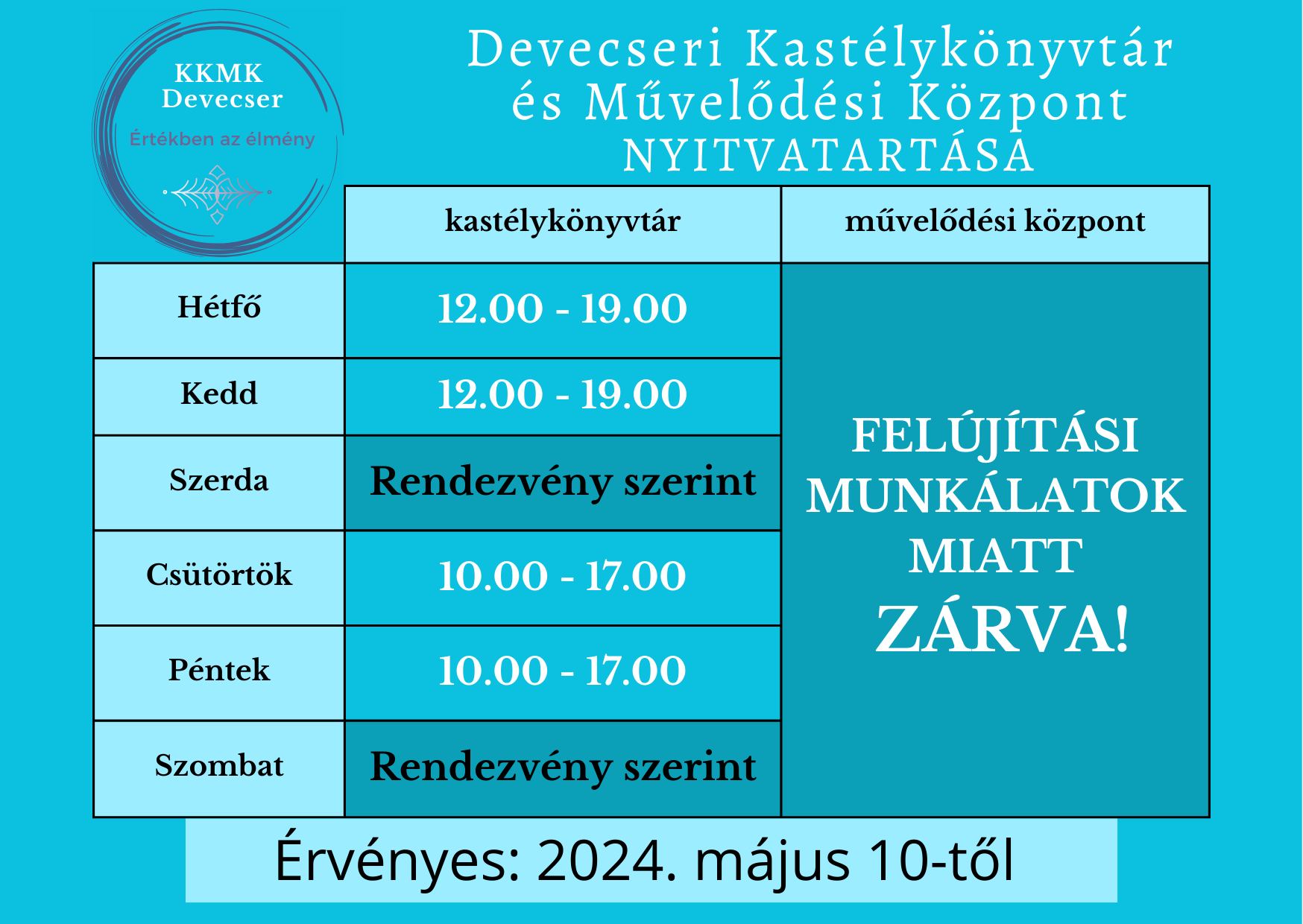 KKMK
Devecser
Értékben az élmény

Devecseri Kastélykönyvtár
és Művelődési Központ
NYITVATARTÁSA

| | kastélykönyvtár | művelődési központ |
|---|---|---|
| Hétfő | 12.00 - 19.00 | FELÚJÍTÁSI MUNKÁLATOK MIATT ZÁRVA! |
| Kedd | 12.00 - 19.00 | |
| Szerda | Rendezvény szerint | |
| Csütörtök | 10.00 - 17.00 | |
| Péntek | 10.00 - 17.00 | |
| Szombat | Rendezvény szerint | |

Érvényes: 2024. május 10-től